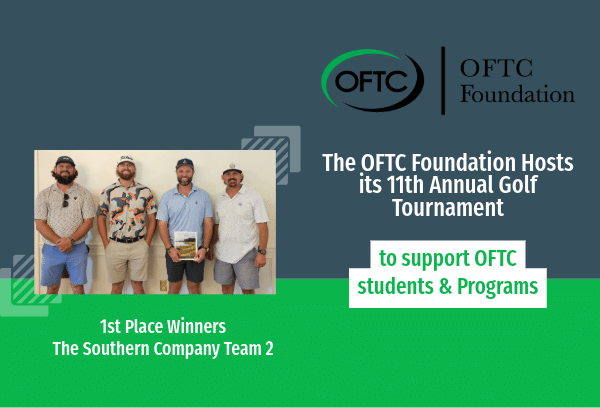 OFTC

OFTC Foundation

The OFTC Foundation Hosts its 11th Annual Golf Tournament

to support OFTC students & Programs

1st Place Winners
The Southern Company Team 2